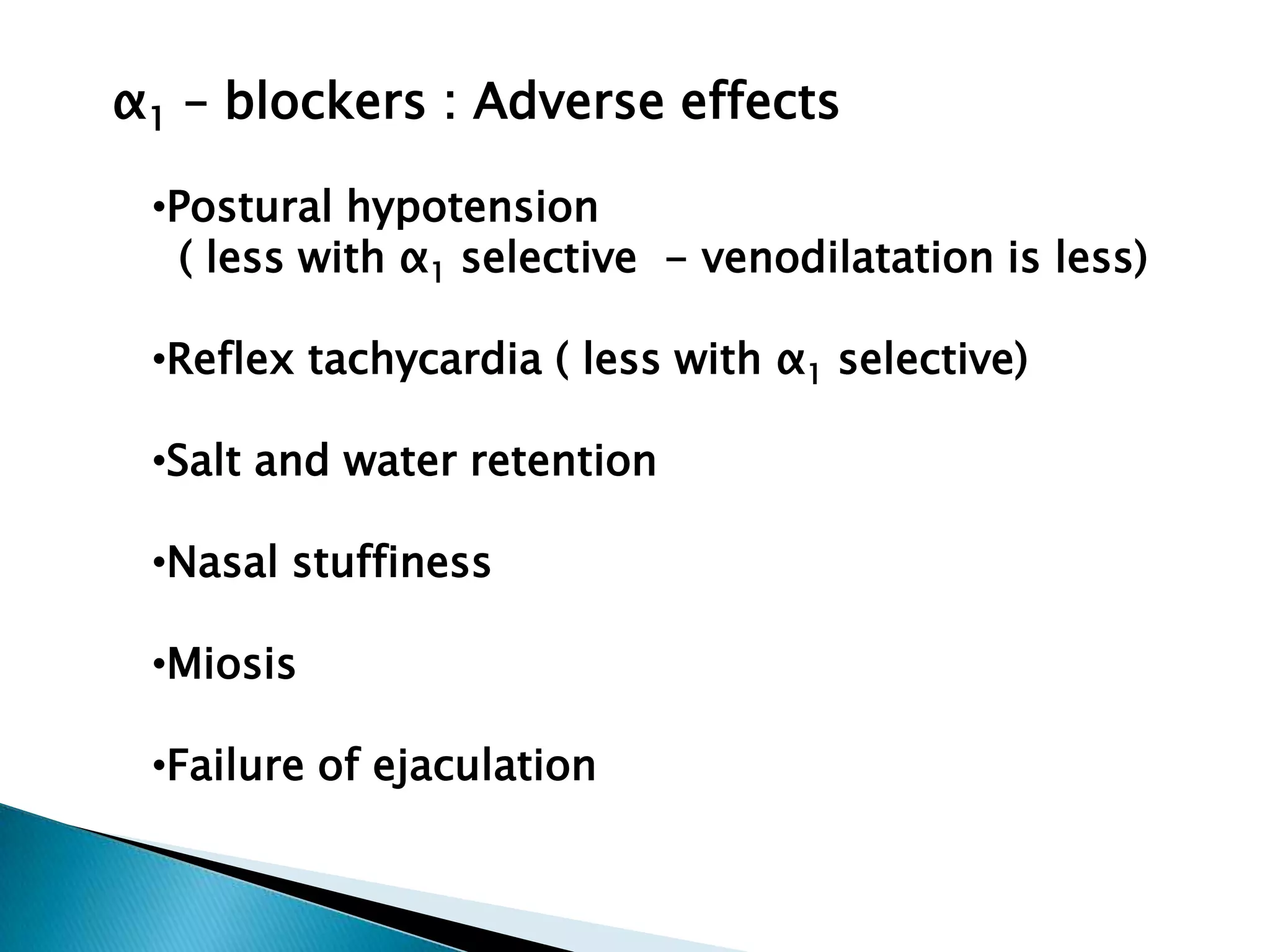 $\alpha_1$ – blockers : Adverse effects

•Postural hypotension
( less with $\alpha_1$ selective – venodilatation is less)

•Reflex tachycardia ( less with $\alpha_1$ selective)

•Salt and water retention

•Nasal stuffiness

•Miosis

•Failure of ejaculation